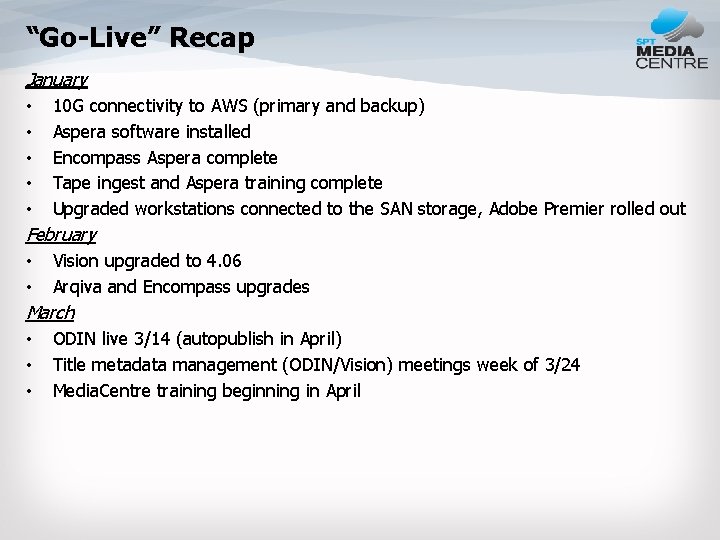 “Go-Live” Recap

SPT MEDIA CENTRE

January
• 10G connectivity to AWS (primary and backup)
• Aspera software installed
• Encompass Aspera complete
• Tape ingest and Aspera training complete
• Upgraded workstations connected to the SAN storage, Adobe Premier rolled out

February
• Vision upgraded to 4.06
• Arqiva and Encompass upgrades

March
• ODIN live 3/14 (autopublish in April)
• Title metadata management (ODIN/Vision) meetings week of 3/24
• MediaCentre training beginning in April